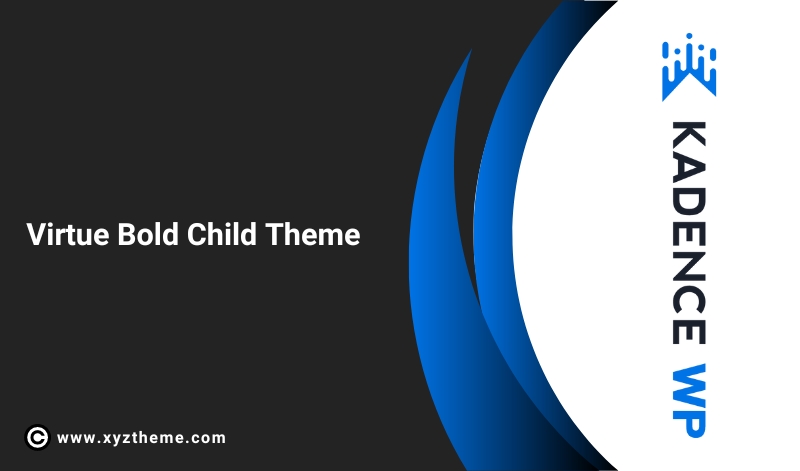 Virtue Bold Child Theme

KADENCE WP

© www.xyztheme.com